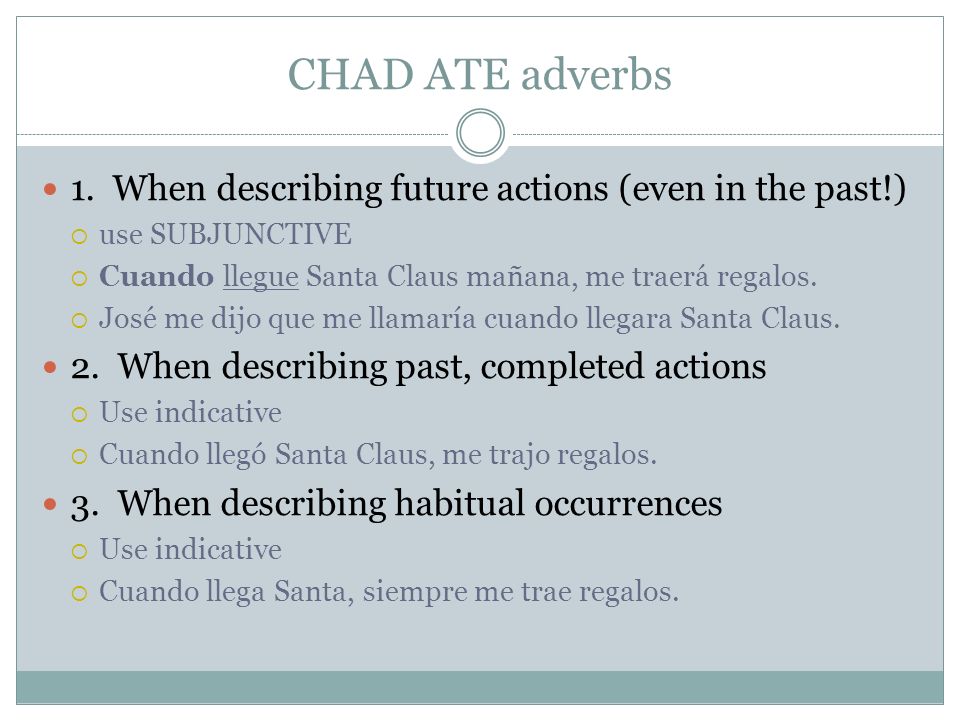 CHAD ATE adverbs

1. When describing future actions (even in the past!)
use SUBJUNCTIVE
Cuando llegue Santa Claus mañana, me traerá regalos.
José me dijo que me llamaría cuando llegara Santa Claus.

2. When describing past, completed actions
Use indicative
Cuando llegó Santa Claus, me trajo regalos.

3. When describing habitual occurrences
Use indicative
Cuando llega Santa, siempre me trae regalos.